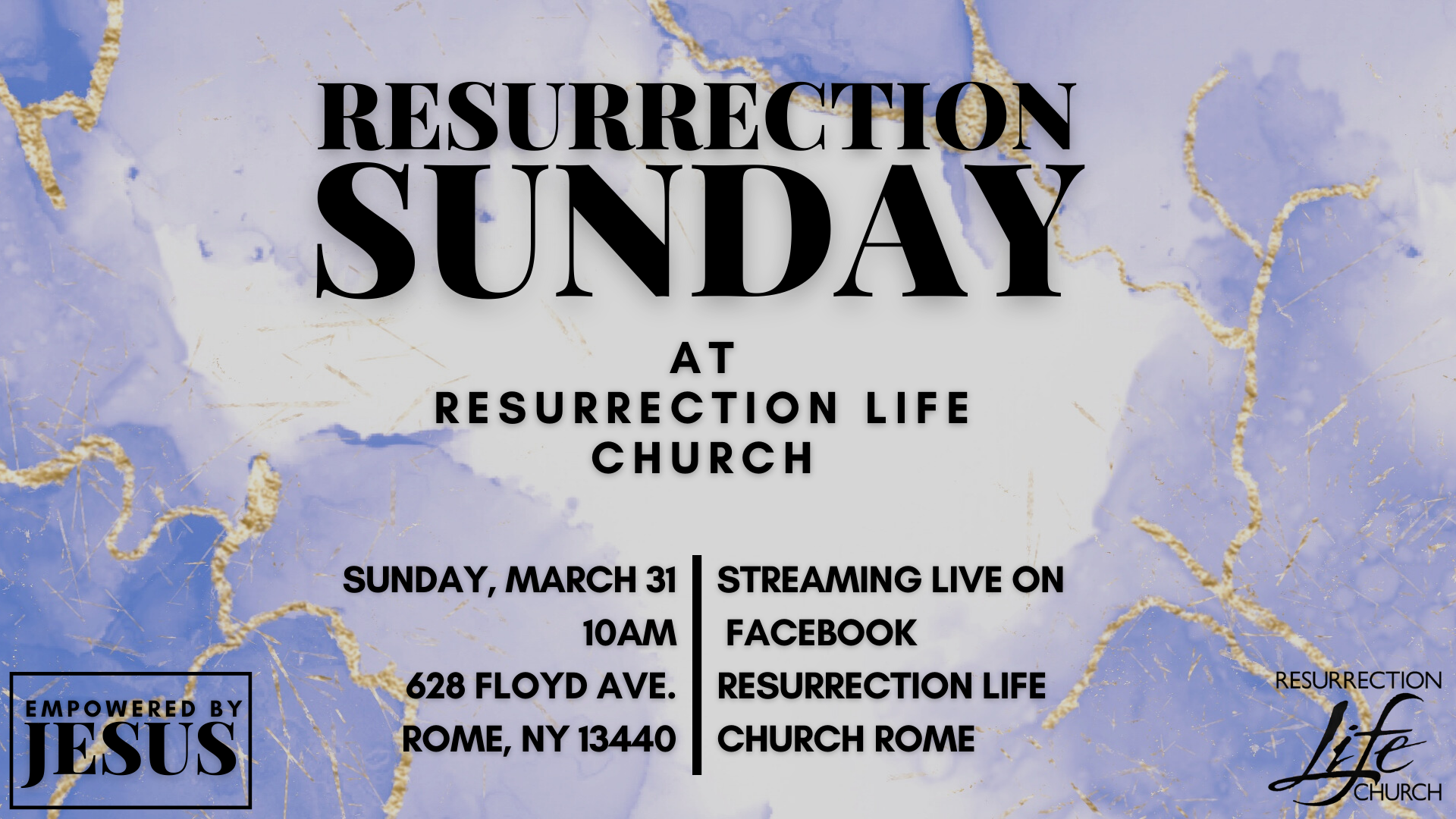 RESURRECTION SUNDAY

AT
RESURRECTION LIFE CHURCH

SUNDAY, MARCH 31
10AM
628 FLOYD AVE.
ROME, NY 13440

STREAMING LIVE ON FACEBOOK
RESURRECTION LIFE CHURCH ROME

EMPOWERED BY
JESUS

RESURRECTION
Life
CHURCH